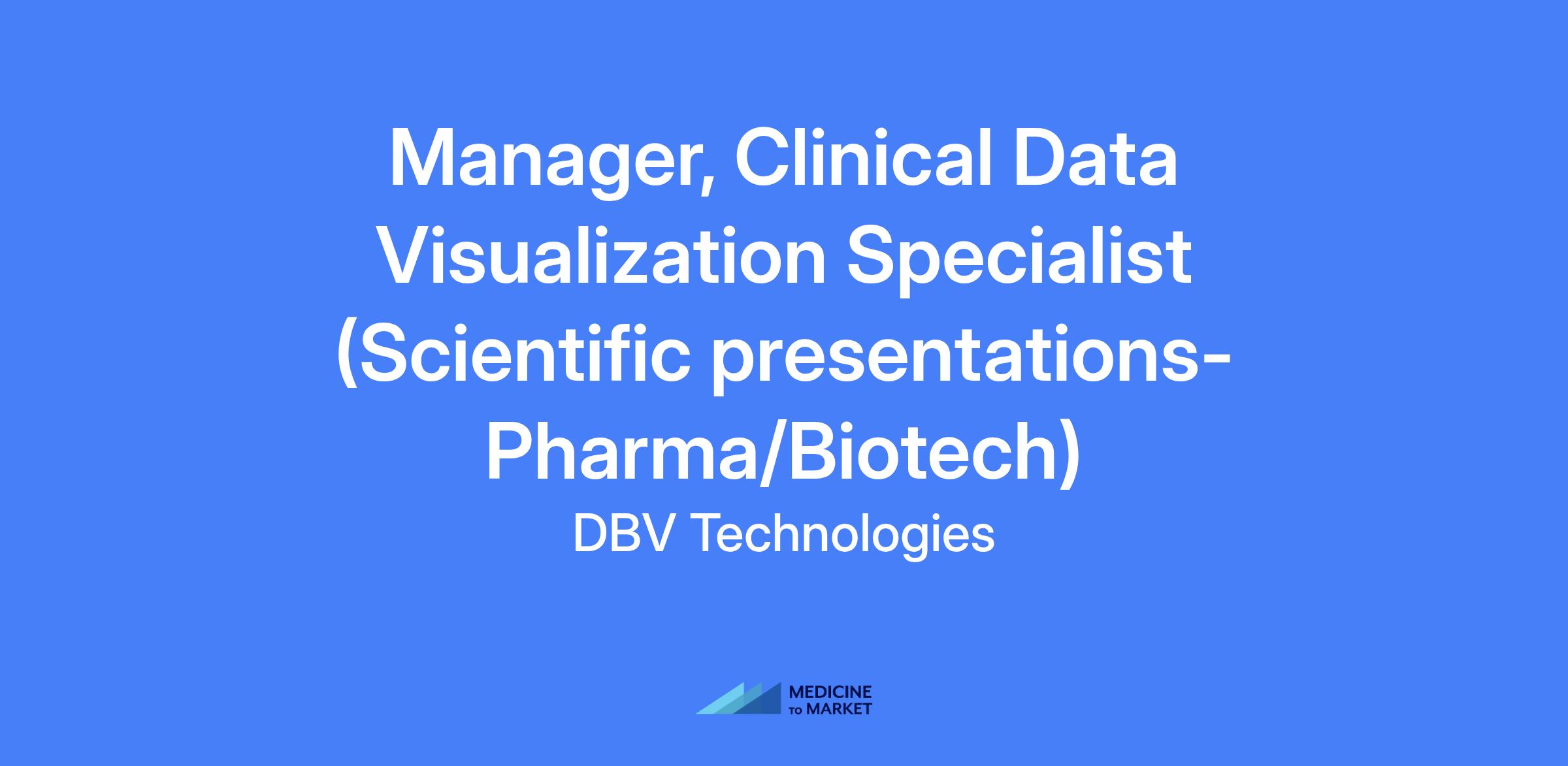 Manager, Clinical Data Visualization Specialist (Scientific presentations-Pharma/Biotech)

DBV Technologies

MEDICINE TO MARKET